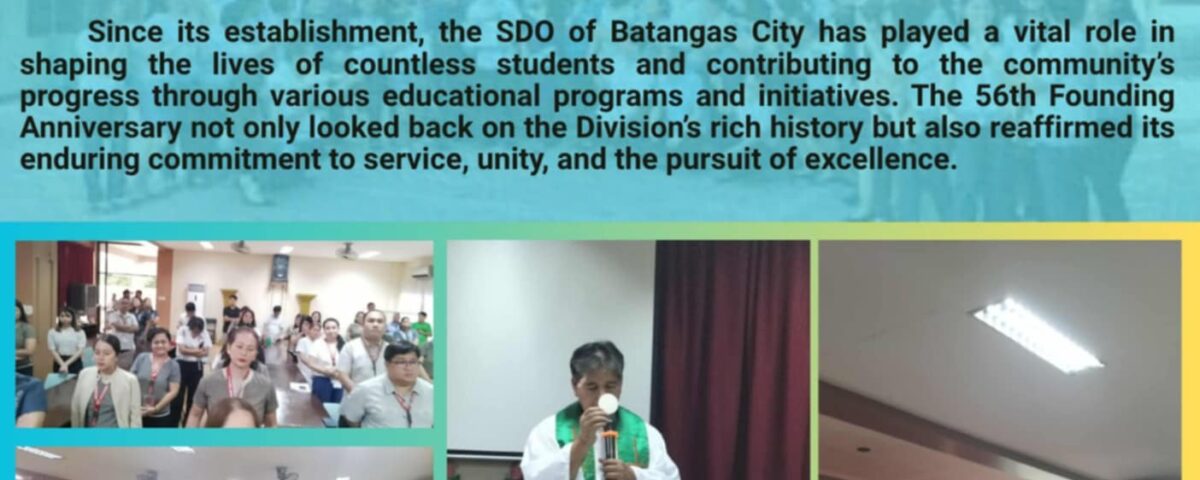 Since its establishment, the SDO of Batangas City has played a vital role in shaping the lives of countless students and contributing to the community's progress through various educational programs and initiatives. The 56th Founding Anniversary not only looked back on the Division's rich history but also reaffirmed its enduring commitment to service, unity, and the pursuit of excellence.